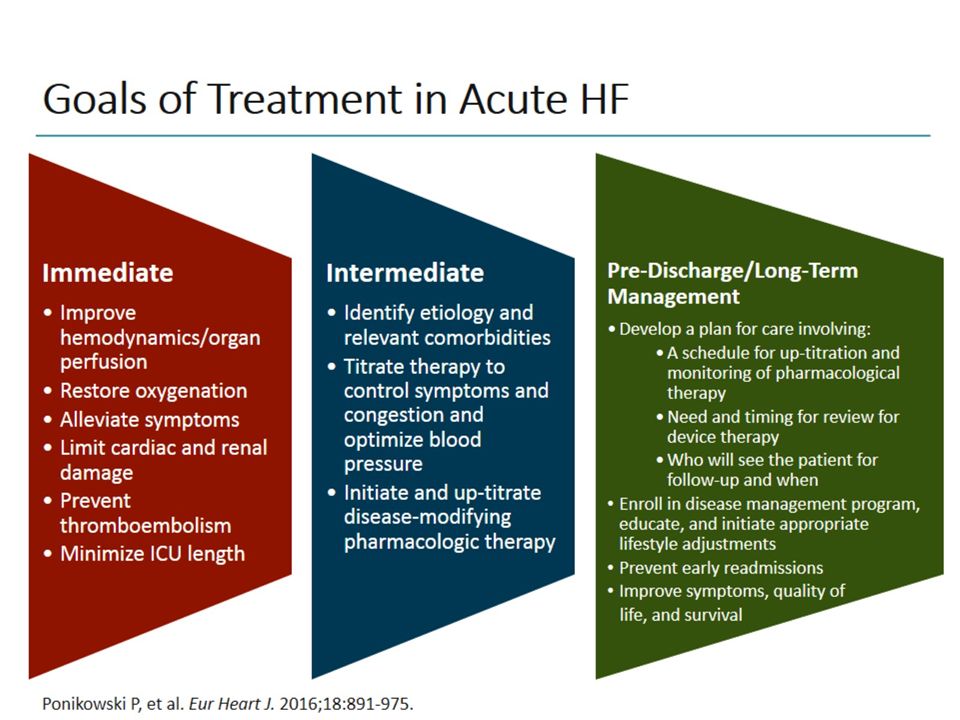 Goals of Treatment in Acute HF

Immediate
• Improve hemodynamics/organ perfusion
• Restore oxygenation
• Alleviate symptoms
• Limit cardiac and renal damage
• Prevent thromboembolism
• Minimize ICU length

Intermediate
• Identify etiology and relevant comorbidities
• Titrate therapy to control symptoms and congestion and optimize blood pressure
• Initiate and up-titrate disease-modifying pharmacologic therapy

Pre-Discharge/Long-Term Management
• Develop a plan for care involving:
• A schedule for up-titration and monitoring of pharmacological therapy
• Need and timing for review for device therapy
• Who will see the patient for follow-up and when
• Enroll in disease management program, educate, and initiate appropriate lifestyle adjustments
• Prevent early readmissions
• Improve symptoms, quality of life, and survival

Ponikowski P, et al. Eur Heart J. 2016;18:891-975.